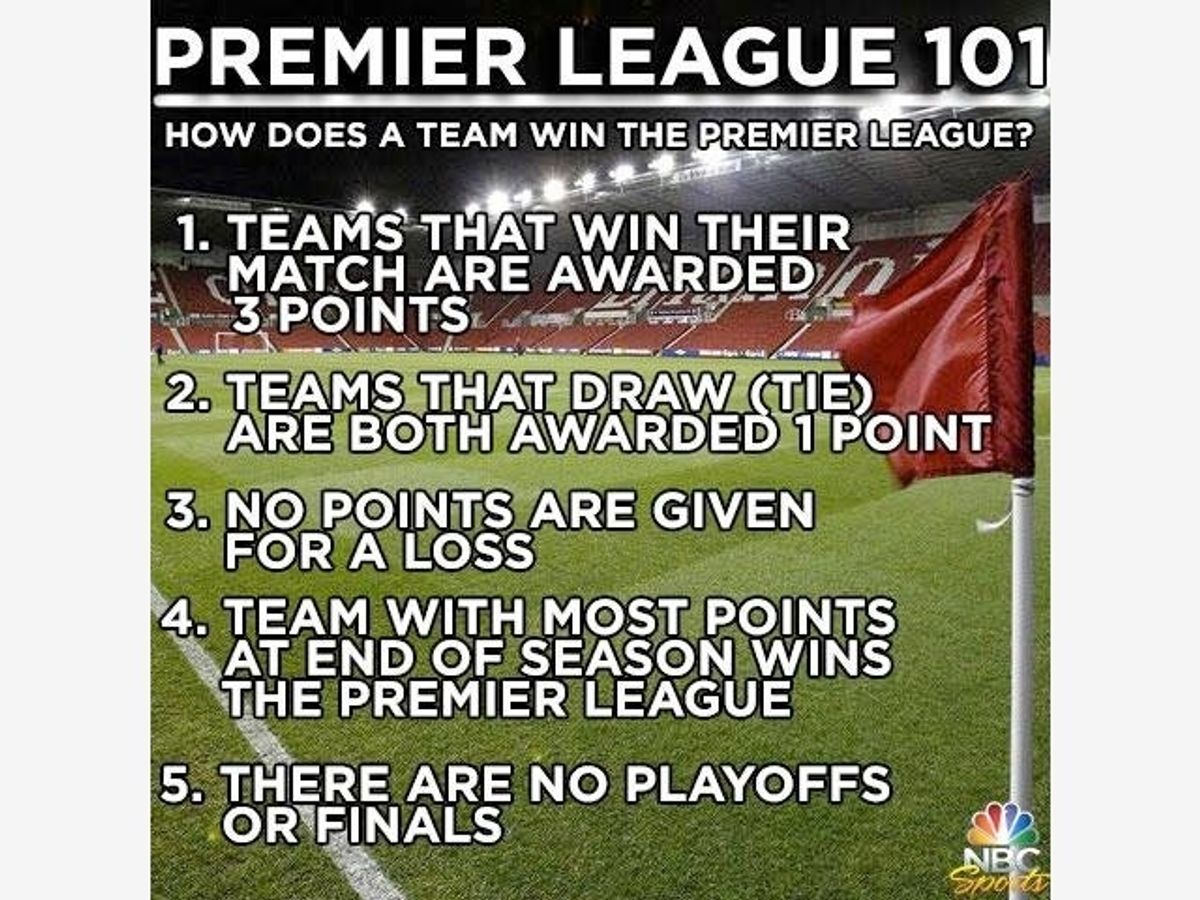 PREMIER LEAGUE 101

HOW DOES A TEAM WIN THE PREMIER LEAGUE?

1. TEAMS THAT WIN THEIR MATCH ARE AWARDED 3 POINTS

2. TEAMS THAT DRAW (TIE) ARE BOTH AWARDED 1 POINT

3. NO POINTS ARE GIVEN FOR A LOSS

4. TEAM WITH MOST POINTS AT END OF SEASON WINS THE PREMIER LEAGUE

5. THERE ARE NO PLAYOFFS OR FINALS

NBC Sports